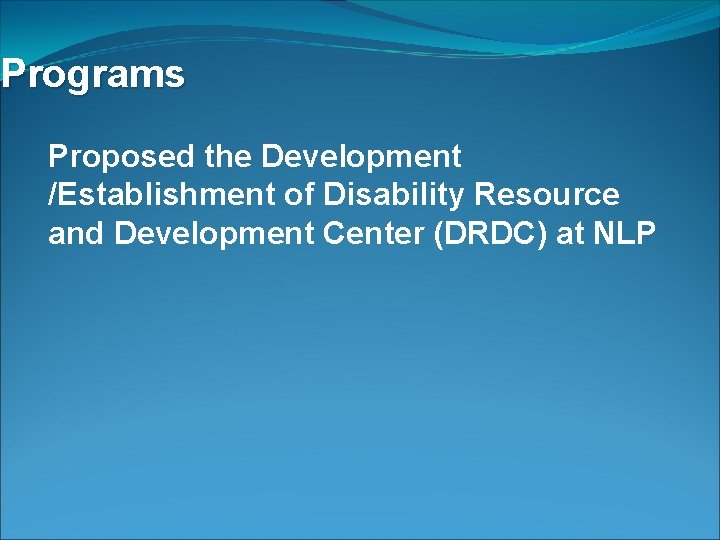 Programs

Proposed the Development /Establishment of Disability Resource and Development Center (DRDC) at NLP